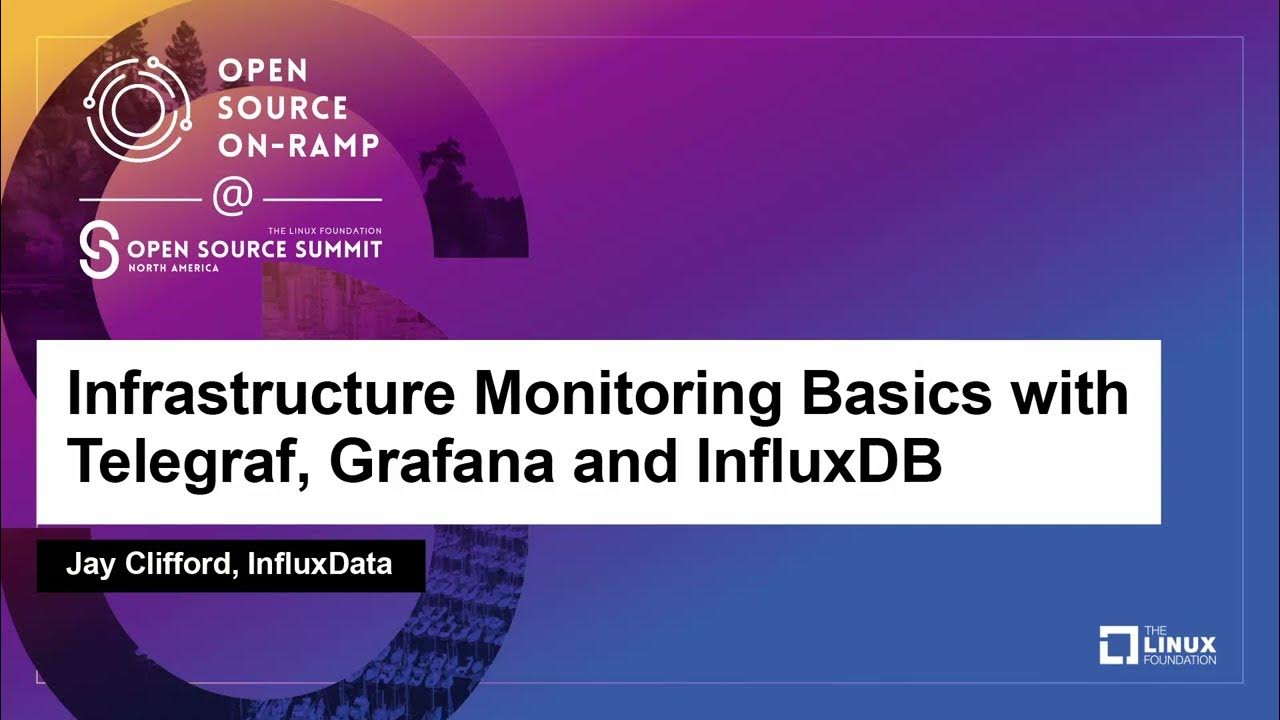 OPEN SOURCE ON-RAMP

@

THE LINUX FOUNDATION
OPEN SOURCE SUMMIT
NORTH AMERICA

Infrastructure Monitoring Basics with Telegraf, Grafana and InfluxDB

Jay Clifford, InfluxData

THE LINUX FOUNDATION